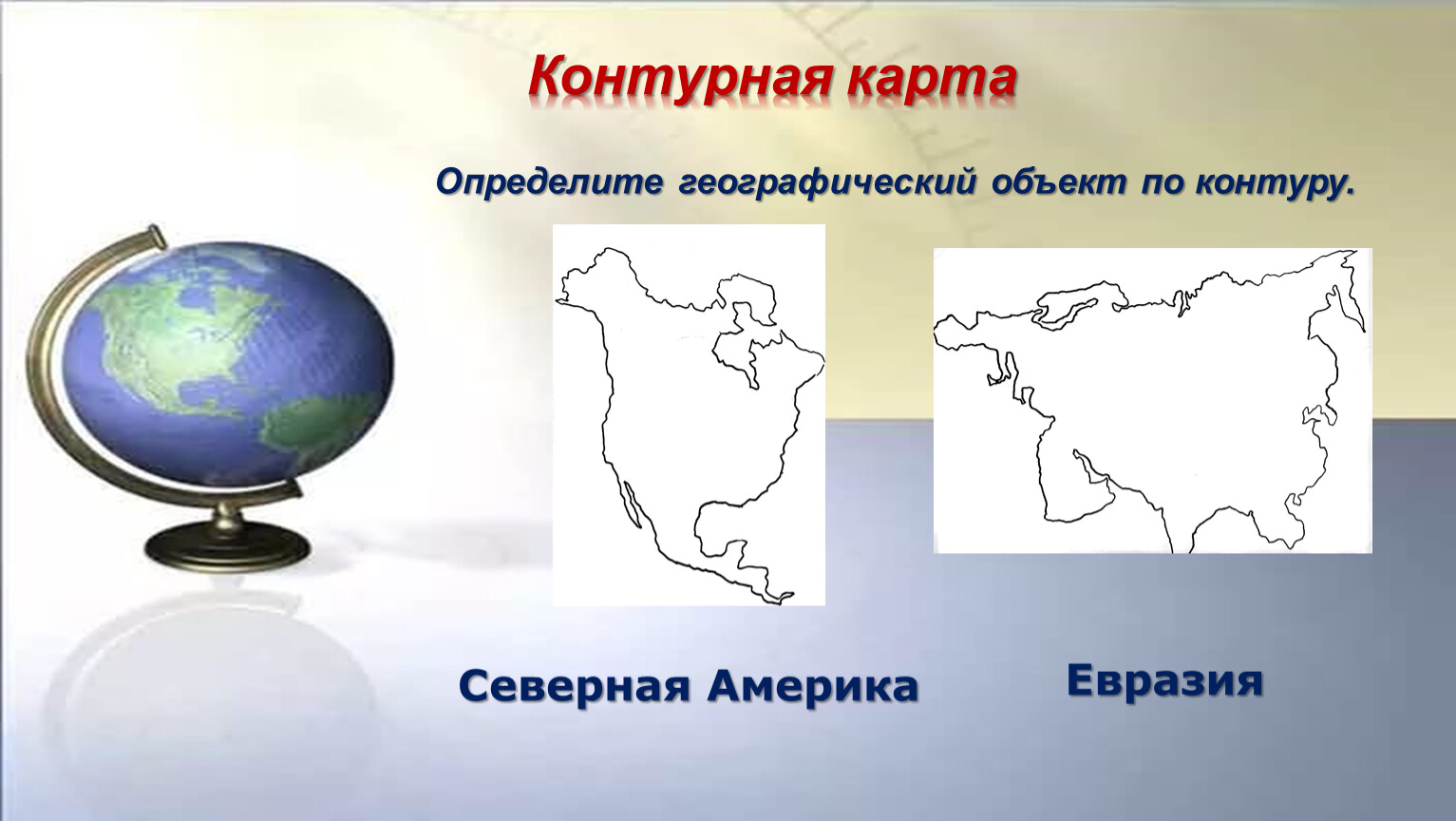 Контурная карта

Определите географический объект по контуру.

Северная Америка

Евразия